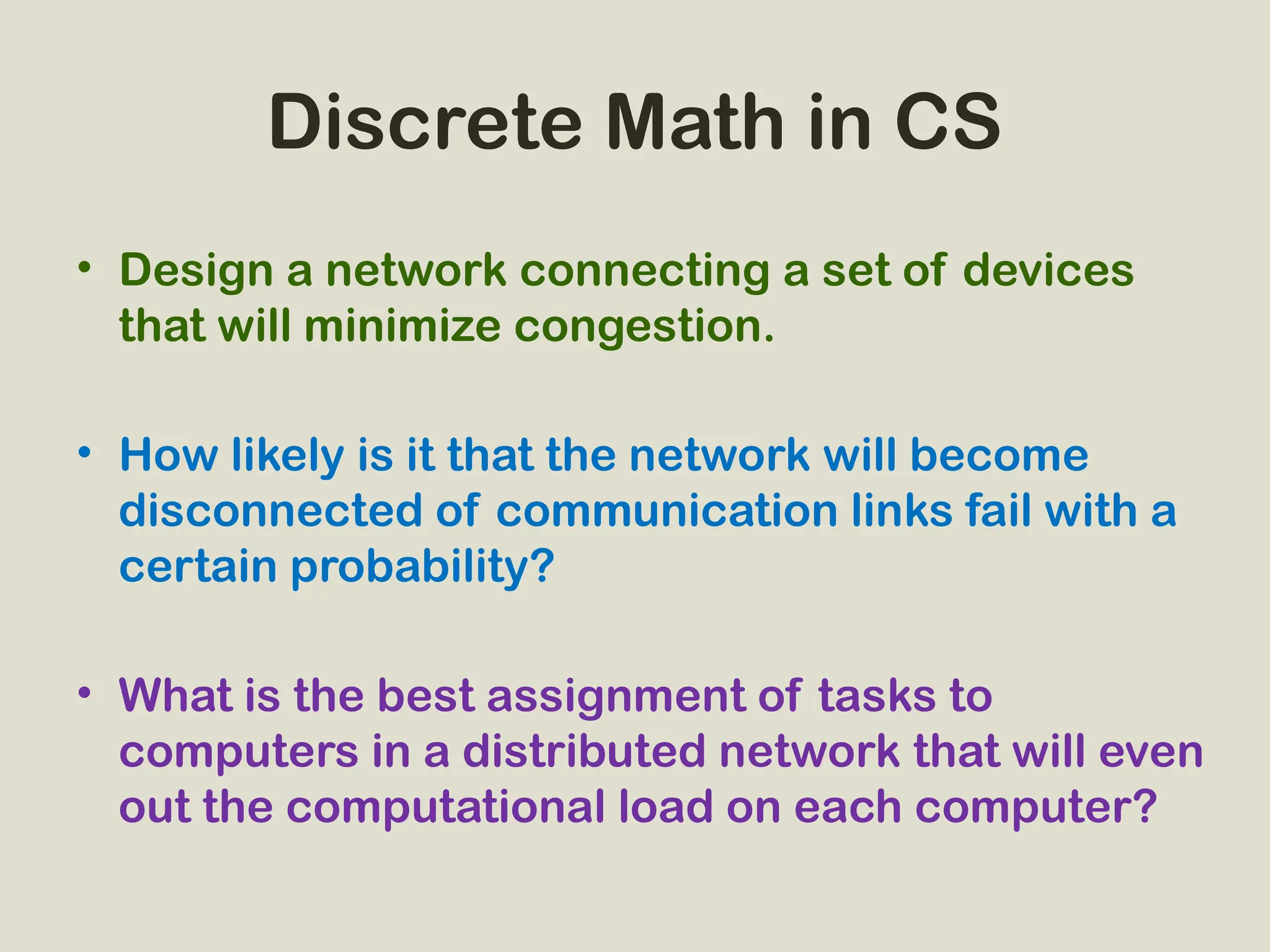 Discrete Math in CS

• Design a network connecting a set of devices that will minimize congestion.

• How likely is it that the network will become disconnected of communication links fail with a certain probability?

• What is the best assignment of tasks to computers in a distributed network that will even out the computational load on each computer?